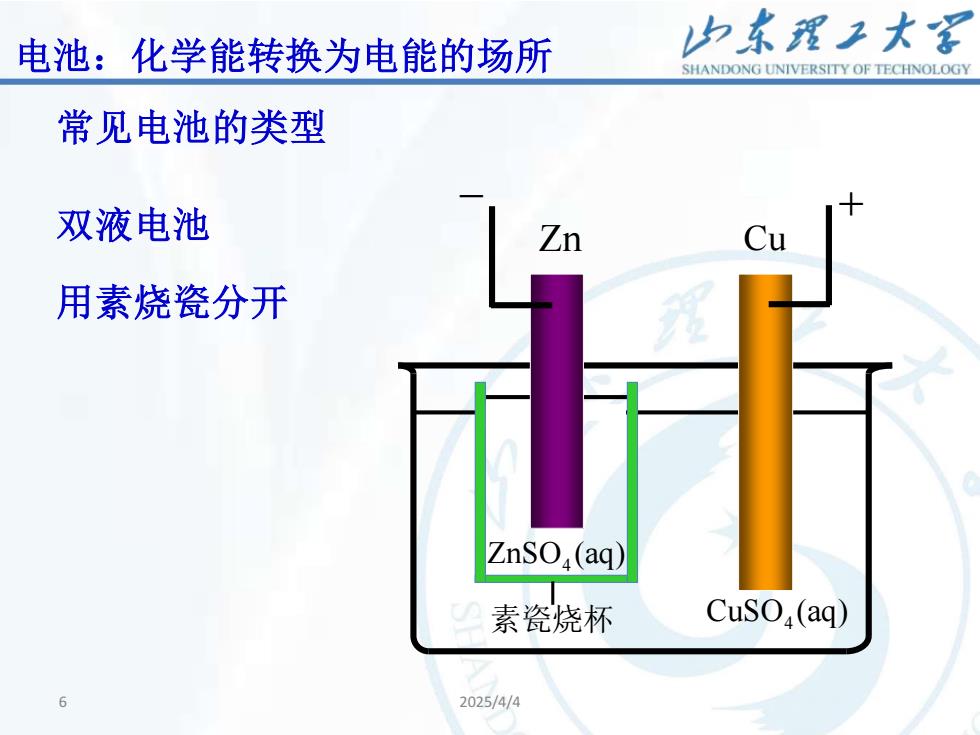 电池：化学能转换为电能的场所

山东理工大学
SHANDONG UNIVERSITY OF TECHNOLOGY

常见电池的类型

双液电池

用素烧瓷分开

−
Zn
Cu
+

$ZnSO_4(aq)$
素瓷烧杯
$CuSO_4(aq)$

6
2025/4/4